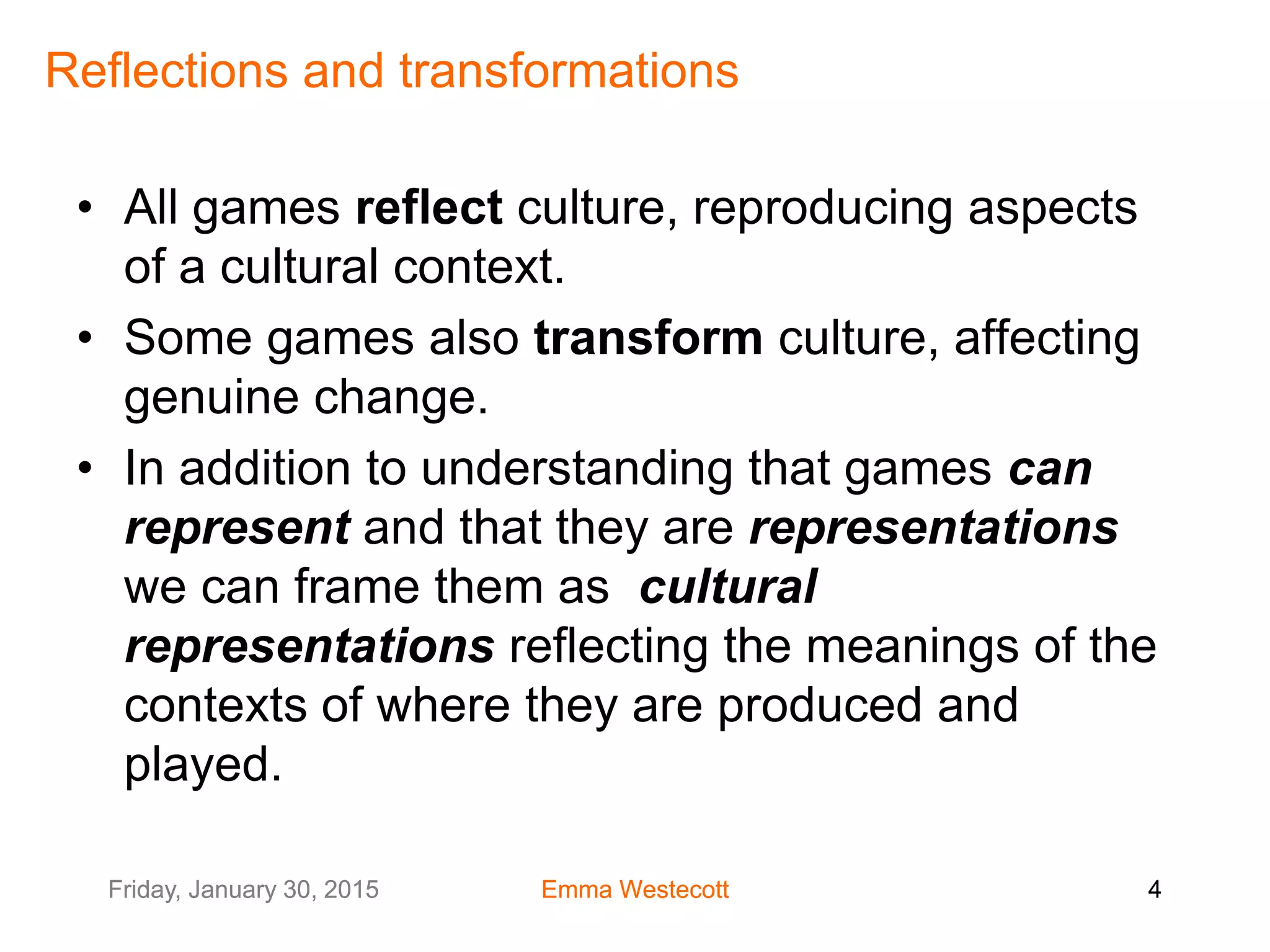 Reflections and transformations

• All games reflect culture, reproducing aspects of a cultural context.
• Some games also transform culture, affecting genuine change.
• In addition to understanding that games can represent and that they are representations we can frame them as cultural representations reflecting the meanings of the contexts of where they are produced and played.

Friday, January 30, 2015 Emma Westecott 4